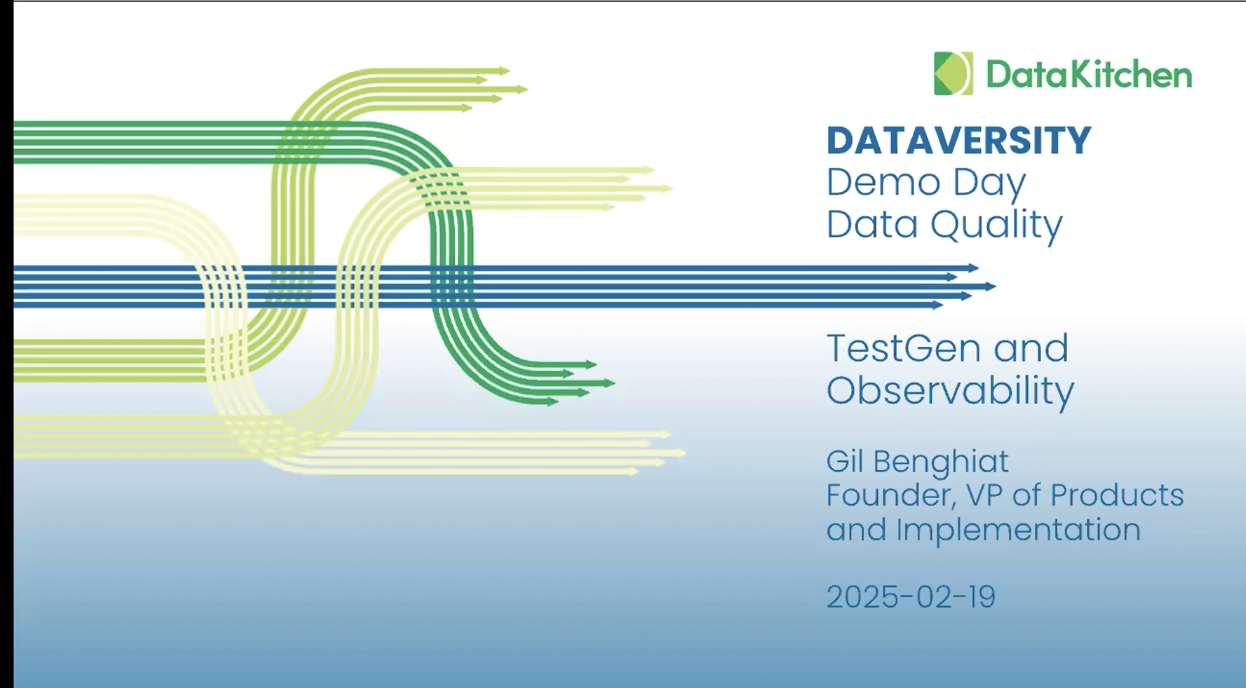 DataKitchen

DATAVERSITY
Demo Day
Data Quality

TestGen and Observability

Gil Benghiat
Founder, VP of Products and Implementation

2025-02-19